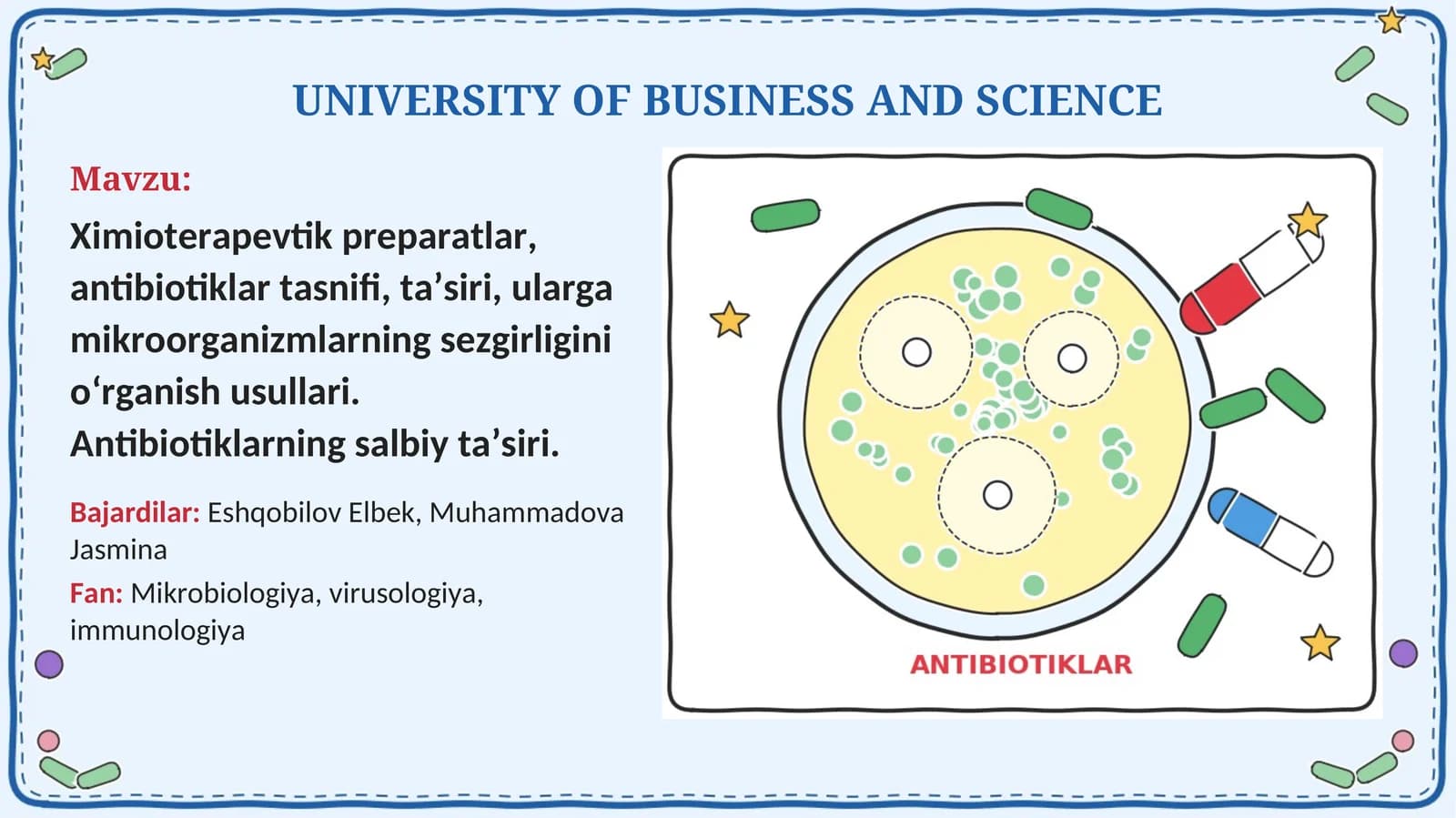 UNIVERSITY OF BUSINESS AND SCIENCE

Mavzu:

Ximioterapevtik preparatlar, antibiotiklar tasnifi, ta'siri, ularga mikroorganizmlarning sezgirligini o'rganish usullari. Antibiotiklarning salbiy ta'siri.

Bajardilar: Eshqobilov Elbek, Muhammadova Jasmina

Fan: Mikrobiologiya, virusologiya, immunologiya

ANTIBIOTIKLAR